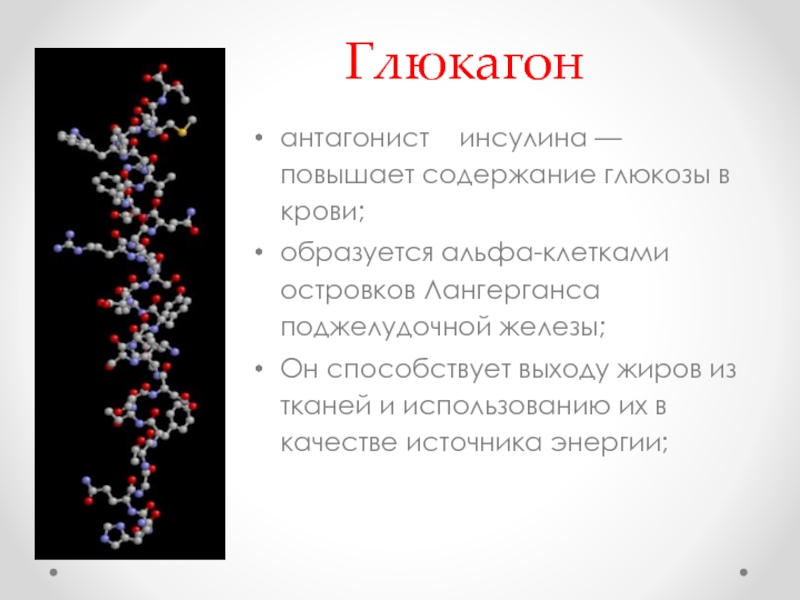 Глюкагон

• антагонист инсулина — повышает содержание глюкозы в крови;
• образуется альфа-клетками островков Лангерганса поджелудочной железы;
• Он способствует выходу жиров из тканей и использованию их в качестве источника энергии;